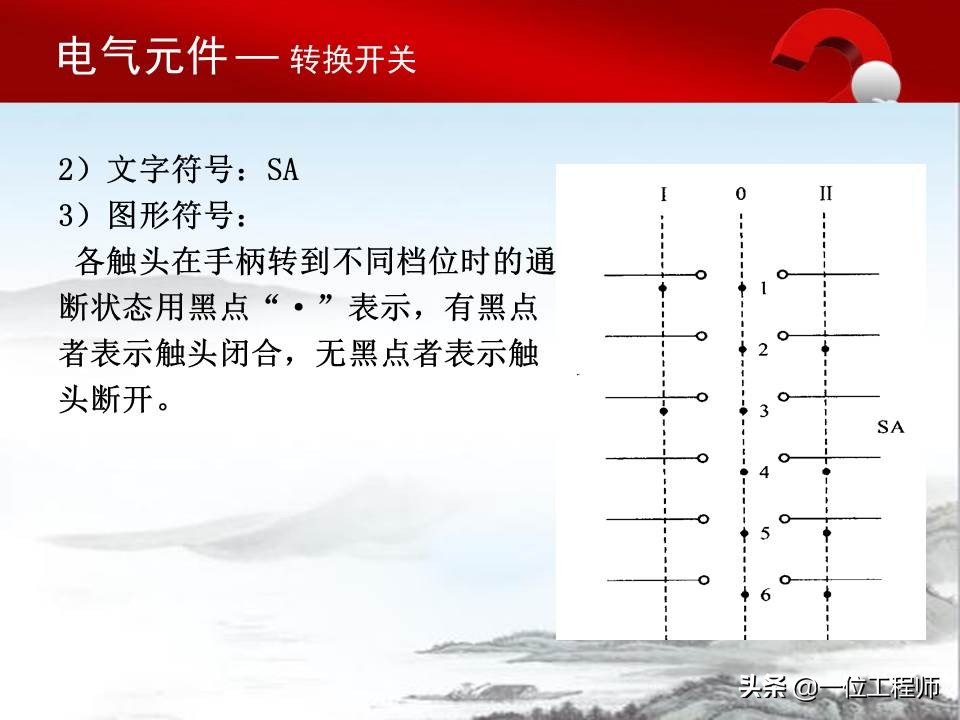 电气元件 — 转换开关

2）文字符号：SA

3）图形符号：

各触头在手柄转到不同档位时的通断状态用黑点“·”表示，有黑点者表示触头闭合，无黑点者表示触头断开。

I 0 II

1
2
3
4
5
6

SA

头条 @一位工程师